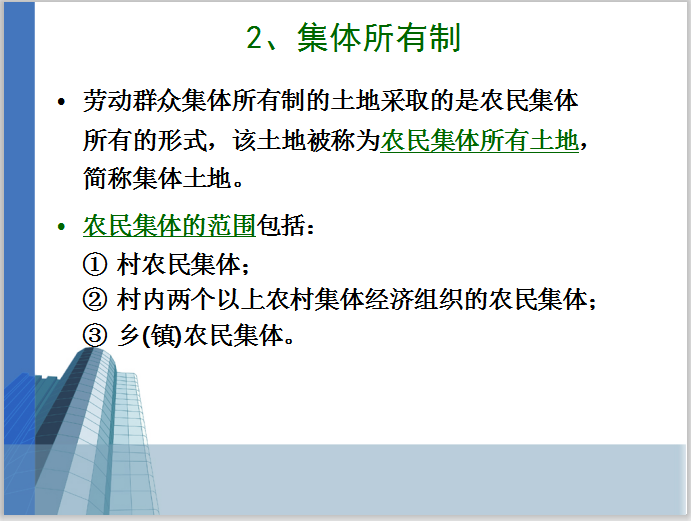 2、集体所有制

• 劳动群众集体所有制的土地采取的是农民集体所有的形式，该土地被称为农民集体所有土地，简称集体土地。

• 农民集体的范围包括：
① 村农民集体；
② 村内两个以上农村集体经济组织的农民集体；
③ 乡(镇)农民集体。